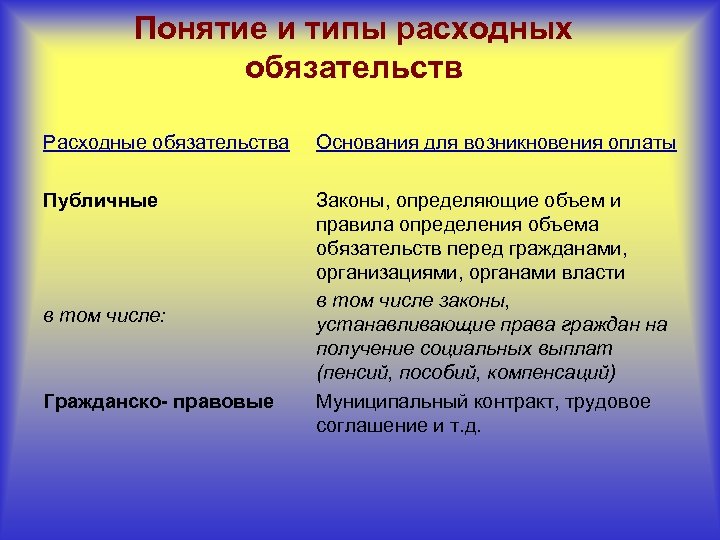 Понятие и типы расходных обязательств

| Расходные обязательства | Основания для возникновения оплаты |
|---|---|
| Публичные | Законы, определяющие объем и правила определения объема обязательств перед гражданами, организациями, органами власти |
| в том числе: | в том числе законы, устанавливающие права граждан на получение социальных выплат (пенсий, пособий, компенсаций) |
| Гражданско- правовые | Муниципальный контракт, трудовое соглашение и т.д. |